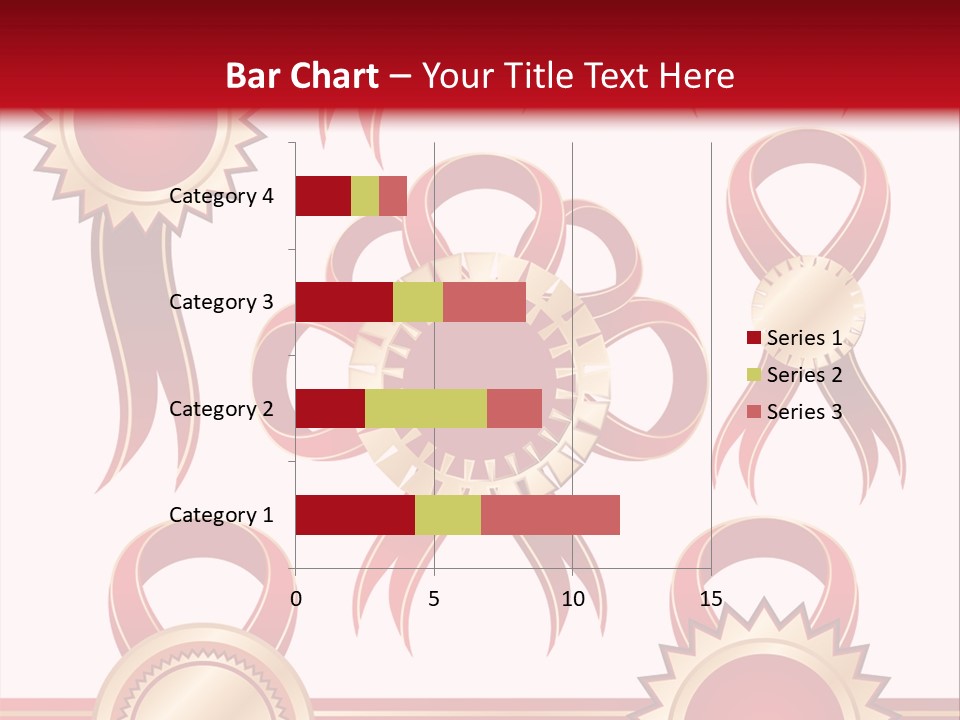 Bar Chart – Your Title Text Here

Category 4
Category 3
Category 2
Category 1

0
5
10
15

Series 1
Series 2
Series 3